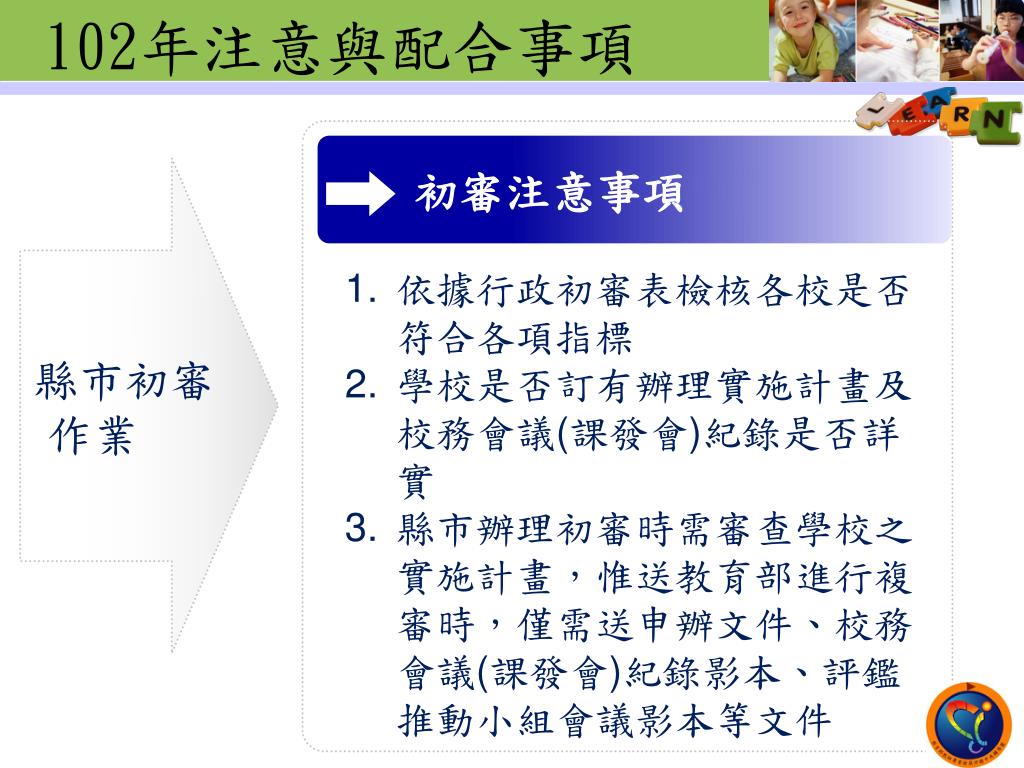 102年注意與配合事項

LEARN

縣市初審作業

初審注意事項

1. 依據行政初審表檢核各校是否符合各項指標
2. 學校是否訂有辦理實施計畫及校務會議(課發會)紀錄是否詳實
3. 縣市辦理初審時需審查學校之實施計畫，惟送教育部進行複審時，僅需送申辦文件、校務會議(課發會)紀錄影本、評鑑推動小組會議影本等文件